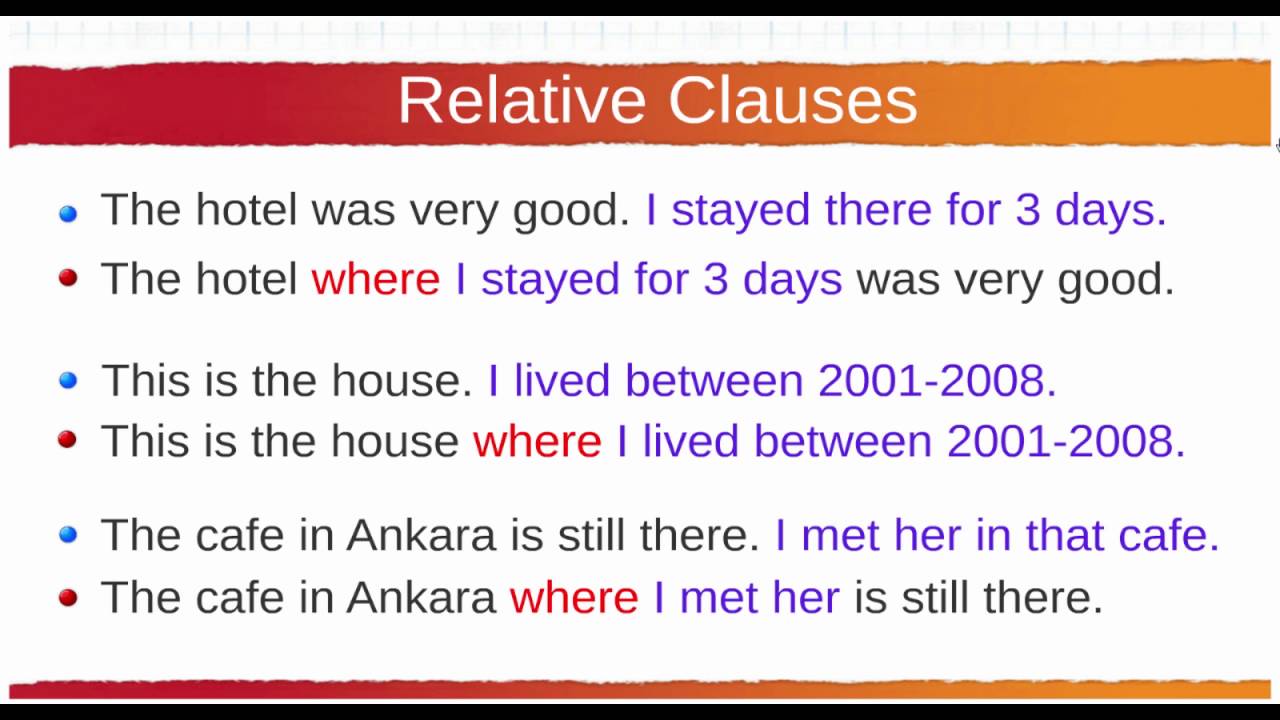 Relative Clauses

- The hotel was very good. I stayed there for 3 days.
- The hotel where I stayed for 3 days was very good.

- This is the house. I lived between 2001-2008.
- This is the house where I lived between 2001-2008.

- The cafe in Ankara is still there. I met her in that cafe.
- The cafe in Ankara where I met her is still there.